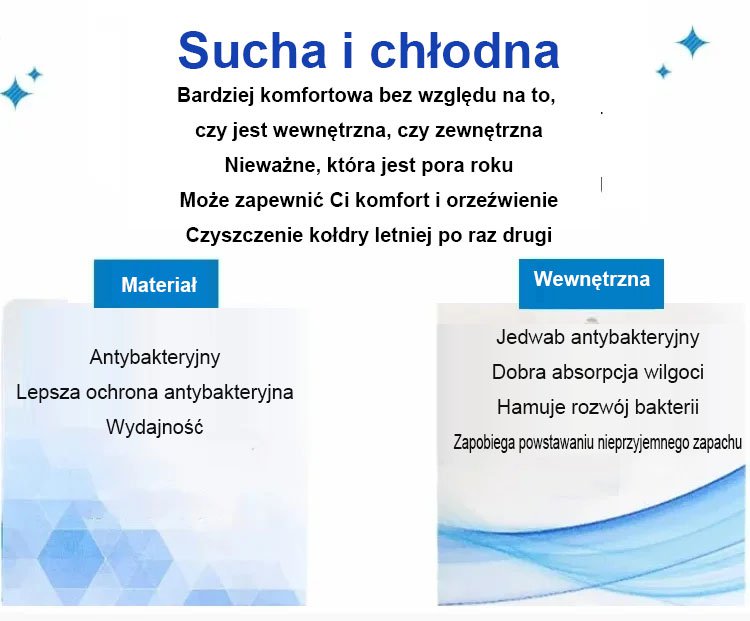 Sucha i chłodna

Bardziej komfortowa bez względu na to, czy jest wewnętrzna, czy zewnętrzna
Nieważne, która jest pora roku
Może zapewnić Ci komfort i orzeźwienie
Czyszczenie kołdry letniej po raz drugi

Materiał

Antybakteryjny
Lepsza ochrona antybakteryjna
Wydajność

Wewnętrzna

Jedwab antybakteryjny
Dobra absorpcja wilgoci
Hamuje rozwój bakterii
Zapobiega powstawaniu nieprzyjemnego zapachu